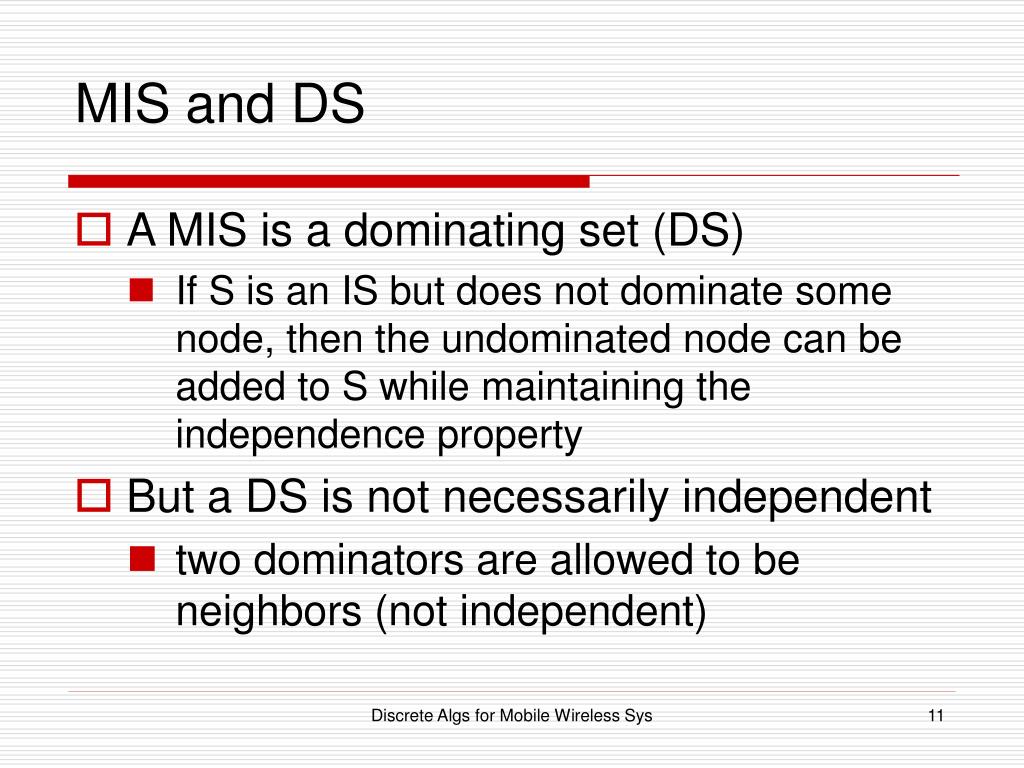 MIS and DS

A MIS is a dominating set (DS)

If S is an IS but does not dominate some node, then the undominated node can be added to S while maintaining the independence property

But a DS is not necessarily independent

two dominators are allowed to be neighbors (not independent)

Discrete Algs for Mobile Wireless Sys

11